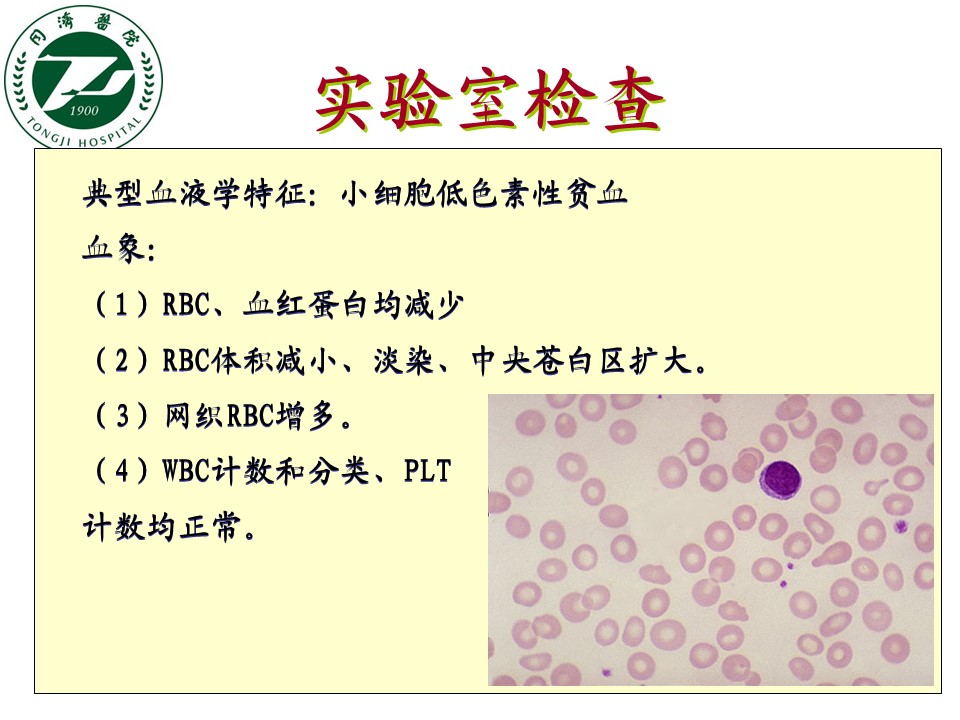 同济医院
1900
TONGJI HOSPITAL

实验室检查

典型血液学特征：小细胞低色素性贫血

血象：

（1）RBC、血红蛋白均减少

（2）RBC体积减小、淡染、中央苍白区扩大。

（3）网织RBC增多。

（4）WBC计数和分类、PLT计数均正常。